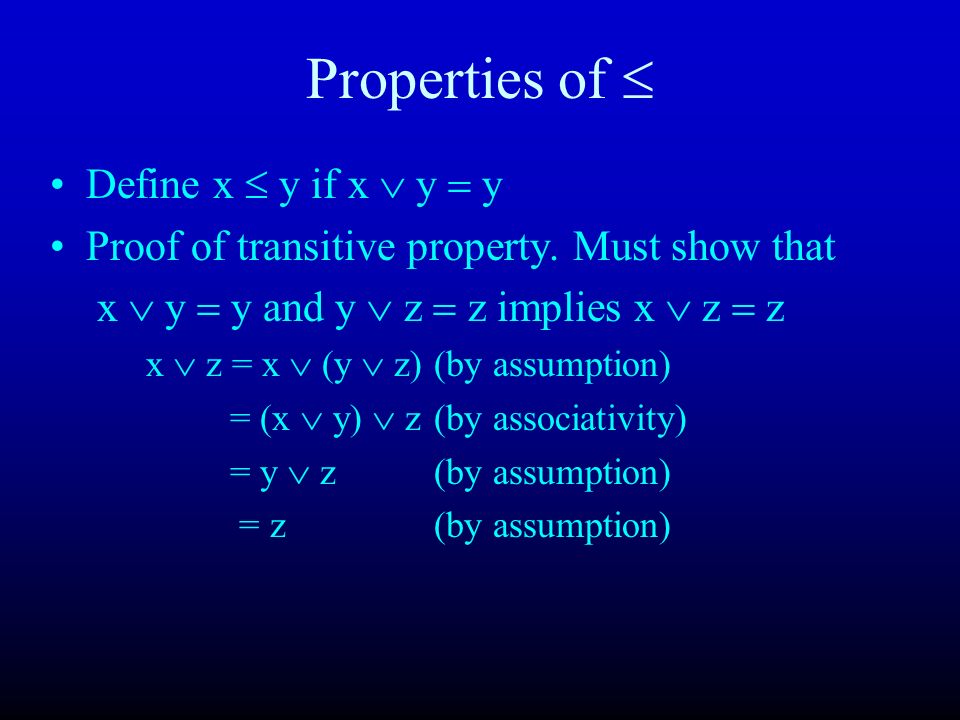 Properties of $\leq$

• Define $x \leq y$ if $x \vee y = y$

• Proof of transitive property. Must show that $x \vee y = y$ and $y \vee z = z$ implies $x \vee z = z$

$x \vee z = x \vee (y \vee z)$ (by assumption)

$= (x \vee y) \vee z$ (by associativity)

$= y \vee z$ (by assumption)

$= z$ (by assumption)